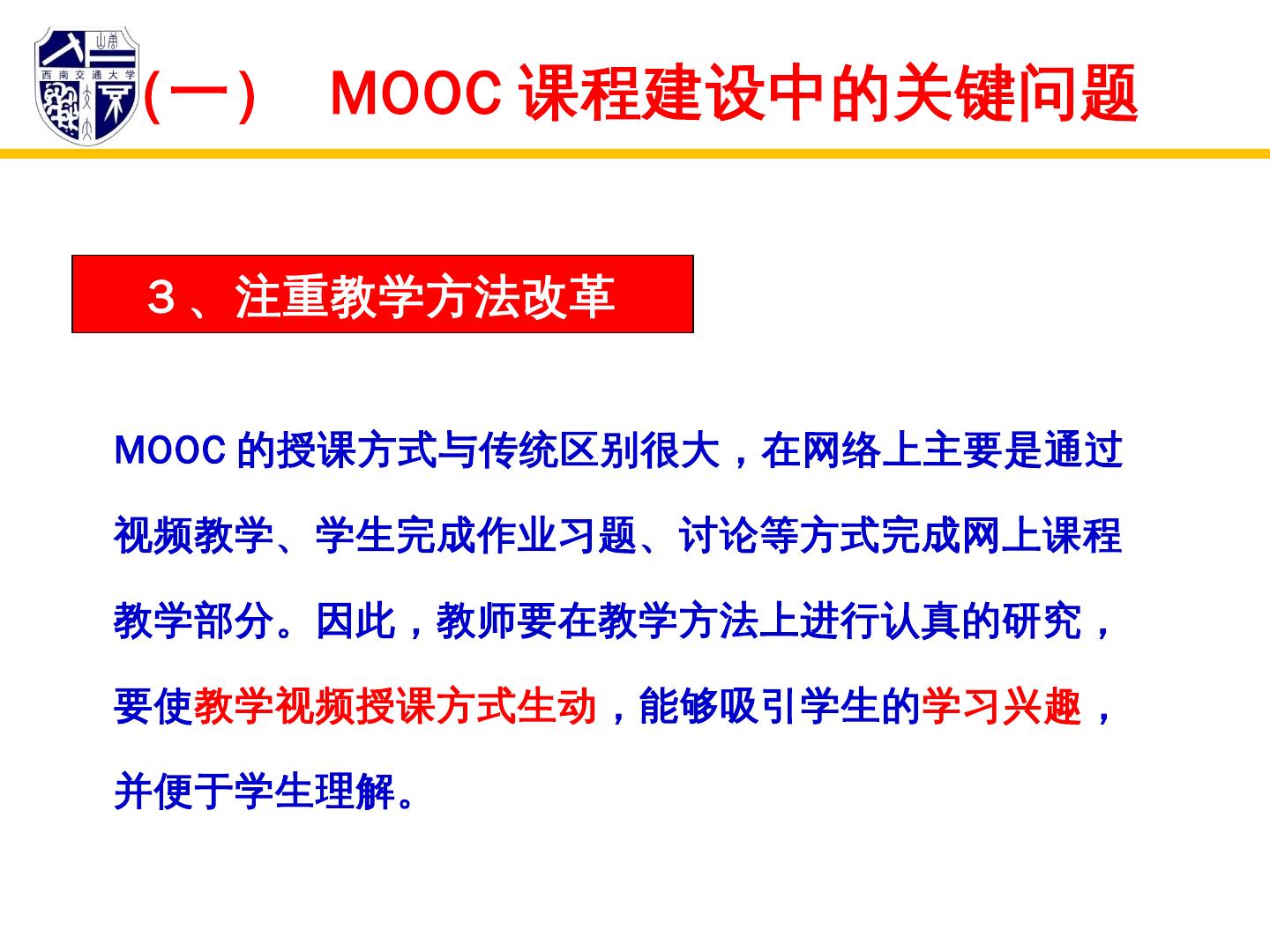 西南交通大学

（一） MOOC 课程建设中的关键问题

3、注重教学方法改革

MOOC 的授课方式与传统区别很大，在网络上主要是通过视频教学、学生完成作业习题、讨论等方式完成网上课程教学部分。因此，教师要在教学方法上进行认真的研究，要使教学视频授课方式生动，能够吸引学生的学习兴趣，并便于学生理解。